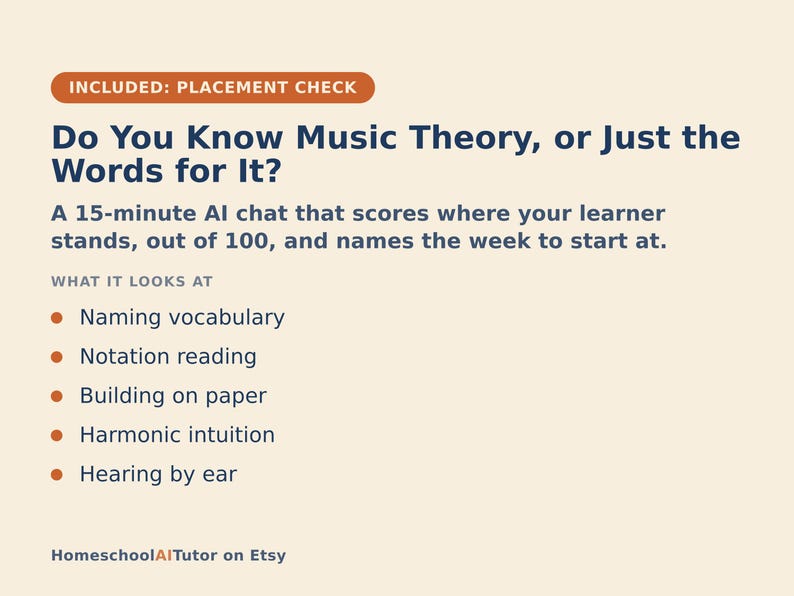 INCLUDED: PLACEMENT CHECK

Do You Know Music Theory, or Just the Words for It?

A 15-minute AI chat that scores where your learner stands, out of 100, and names the week to start at.

WHAT IT LOOKS AT

• Naming vocabulary
• Notation reading
• Building on paper
• Harmonic intuition
• Hearing by ear

HomeschoolAITutor on Etsy